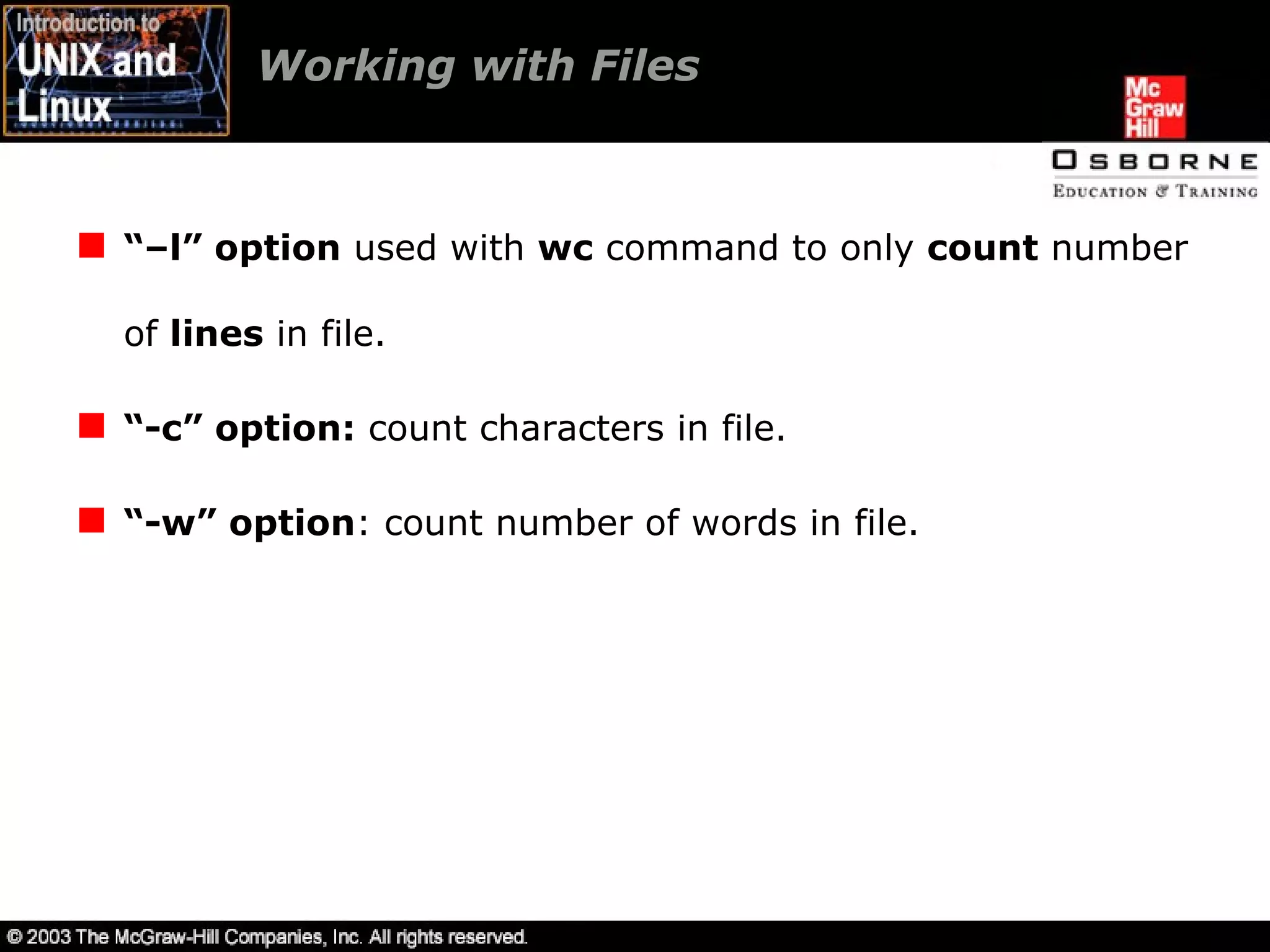 Introduction to UNIX and Linux

Working with Files

Mc Graw Hill

OSBORNE
EDUCATION & TRAINING

“–l” option used with wc command to only count number of lines in file.

“-c” option: count characters in file.

“-w” option: count number of words in file.

© 2003 The McGraw-Hill Companies, Inc. All rights reserved.